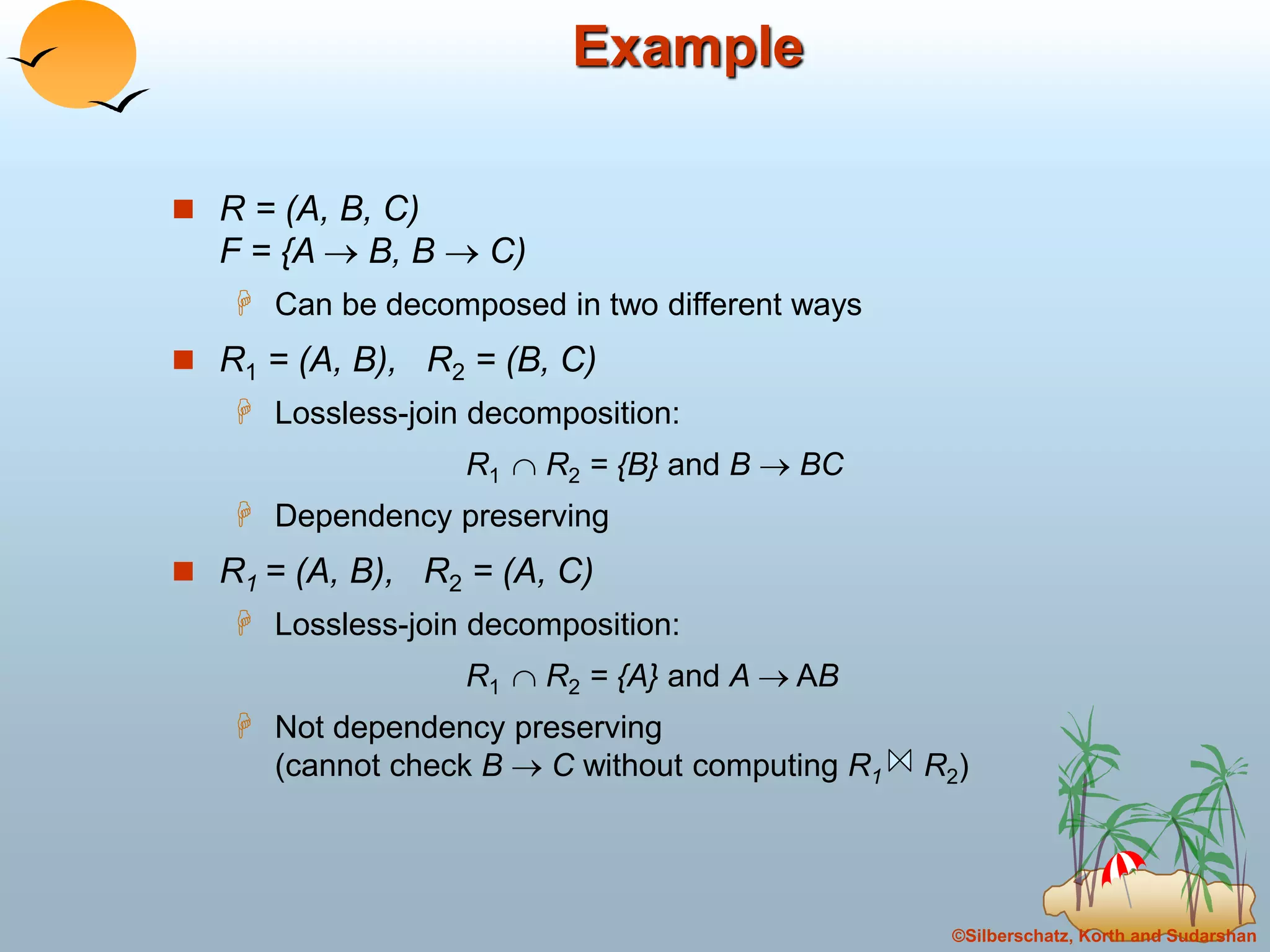 Example

$R = (A, B, C)$
$F = \{A \rightarrow B, B \rightarrow C)$

Can be decomposed in two different ways

$R_1 = (A, B), \quad R_2 = (B, C)$

Lossless-join decomposition:

$R_1 \cap R_2 = \{B\}$ and $B \rightarrow BC$

Dependency preserving

$R_1 = (A, B), \quad R_2 = (A, C)$

Lossless-join decomposition:

$R_1 \cap R_2 = \{A\}$ and $A \rightarrow AB$

Not dependency preserving
(cannot check $B \rightarrow C$ without computing $R_1 \bowtie R_2$)

©Silberschatz, Korth and Sudarshan